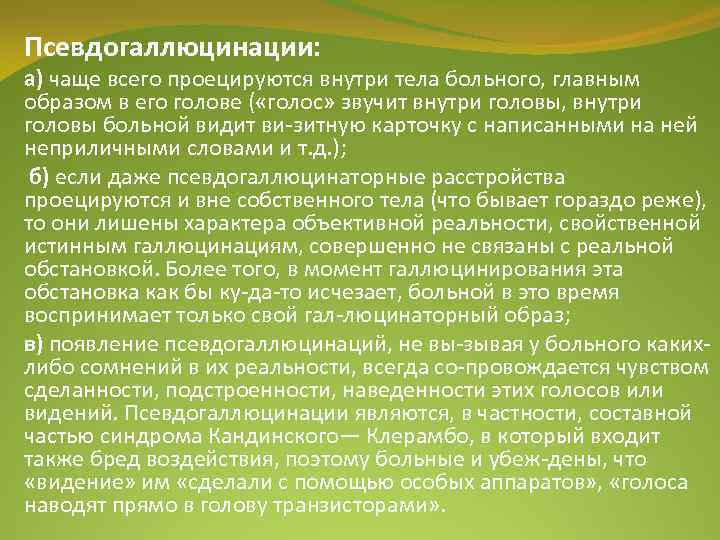 Псевдогаллюцинации:

а) чаще всего проецируются внутри тела больного, главным образом в его голове («голос» звучит внутри головы, внутри головы больной видит ви-зитную карточку с написанными на ней неприличными словами и т.д.);

б) если даже псевдогаллюцинаторные расстройства проецируются и вне собственного тела (что бывает гораздо реже), то они лишены характера объективной реальности, свойственной истинным галлюцинациям, совершенно не связаны с реальной обстановкой. Более того, в момент галлюцинирования эта обстановка как бы ку-да-то исчезает, больной в это время воспринимает только свой гал-люцинаторный образ;

в) появление псевдогаллюцинаций, не вы-зывая у больного каких-либо сомнений в их реальности, всегда со-провождается чувством сделанности, подстроенности, наведенности этих голосов или видений. Псевдогаллюцинации являются, в частности, составной частью синдрома Кандинского— Клерамбо, в который входит также бред воздействия, поэтому больные и убеж-дены, что «видение» им «сделали с помощью особых аппаратов», «голоса наводят прямо в голову транзисторами».